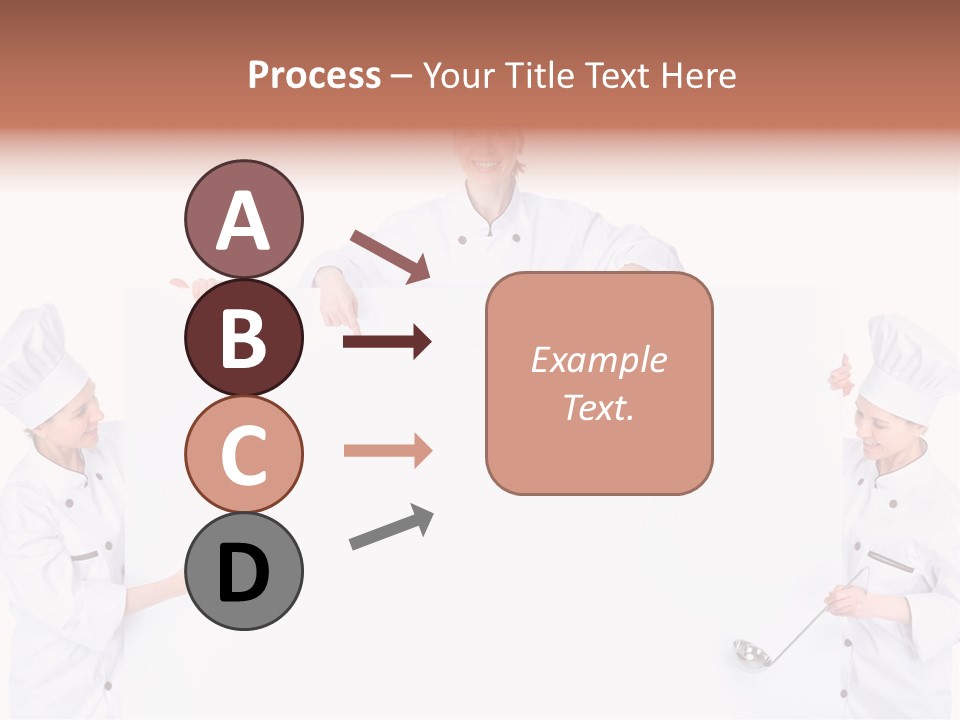 Process – Your Title Text Here

A

B

C

D

Example Text.